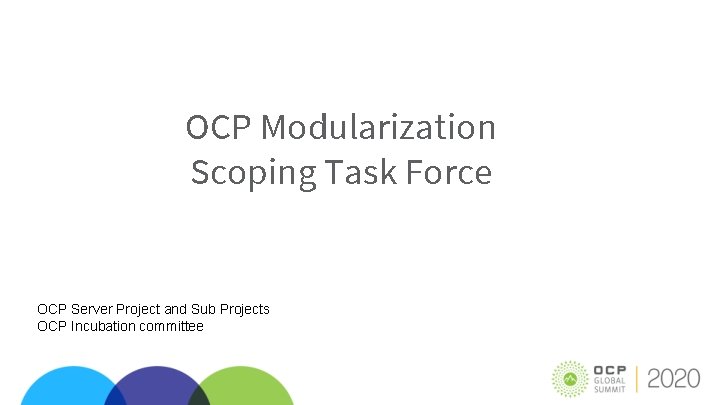 OCP Modularization
Scoping Task Force

OCP Server Project and Sub Projects
OCP Incubation committee

OCP GLOBAL SUMMIT | 2020